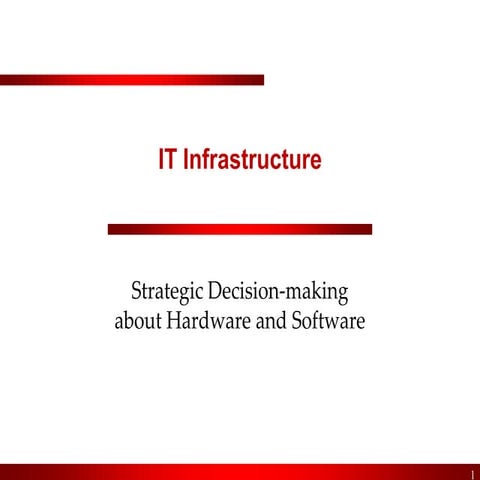 IT Infrastructure

Strategic Decision-making about Hardware and Software

1